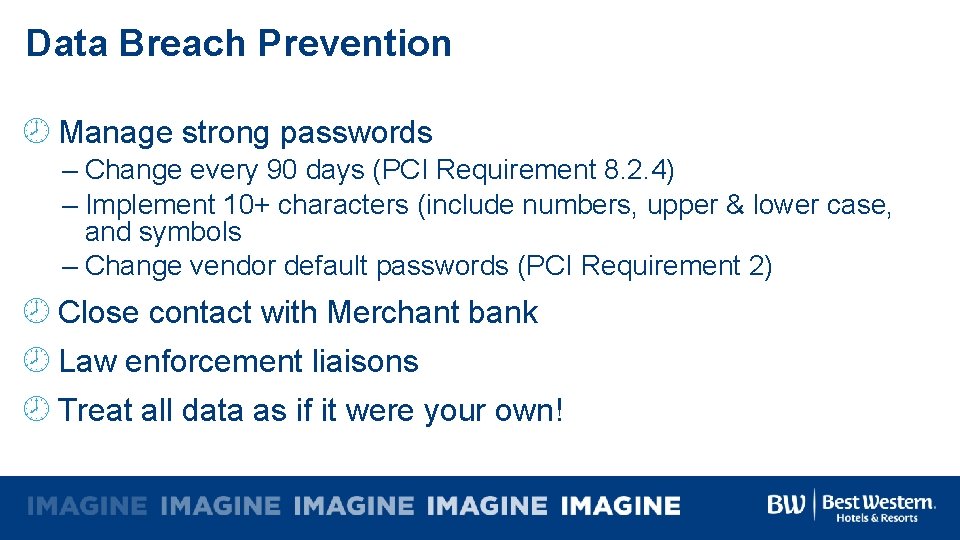 Data Breach Prevention

Manage strong passwords
– Change every 90 days (PCI Requirement 8.2.4)
– Implement 10+ characters (include numbers, upper & lower case, and symbols
– Change vendor default passwords (PCI Requirement 2)

Close contact with Merchant bank

Law enforcement liaisons

Treat all data as if it were your own!

IMAGINE IMAGINE IMAGINE IMAGINE IMAGINE

BW Best Western. Hotels & Resorts